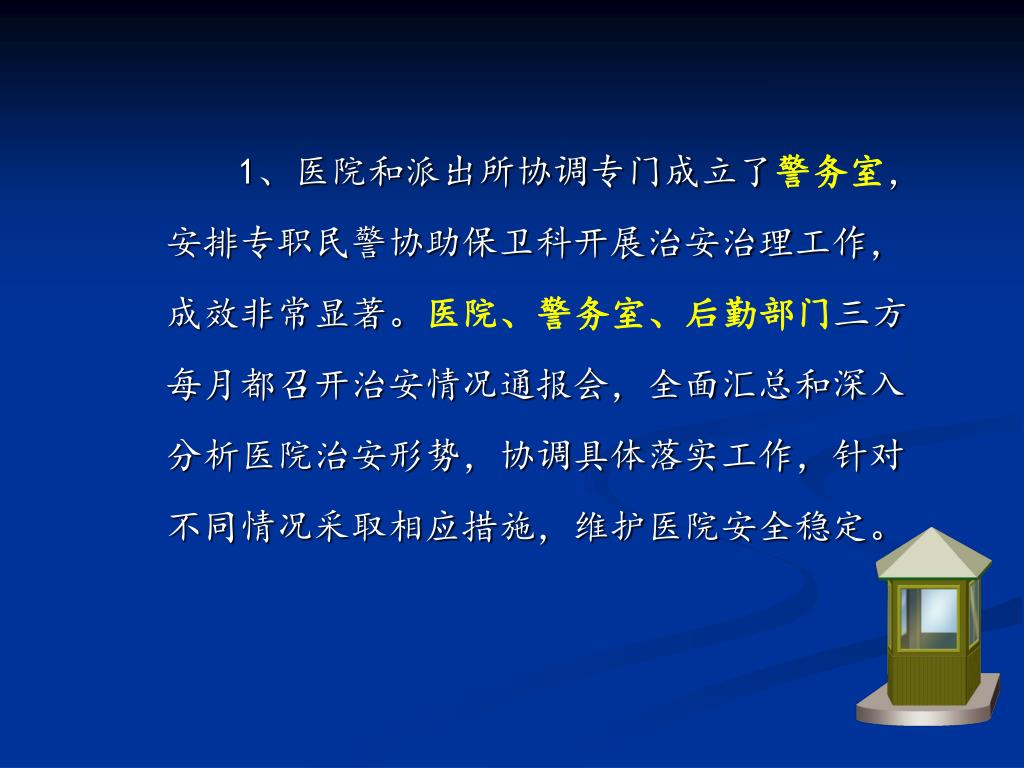 1、医院和派出所协调专门成立了警务室，安排专职民警协助保卫科开展治安治理工作，成效非常显著。医院、警务室、后勤部门三方每月都召开治安情况通报会，全面汇总和深入分析医院治安形势，协调具体落实工作，针对不同情况采取相应措施，维护医院安全稳定。